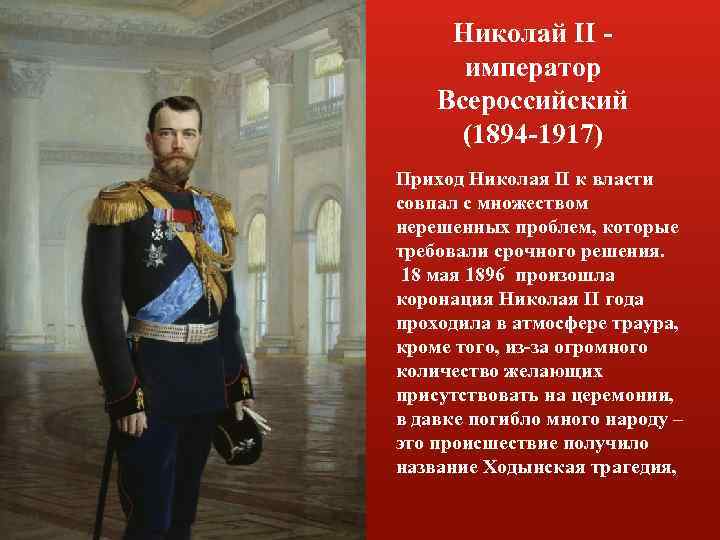 Николай II - император Всероссийский (1894-1917)

Приход Николая II к власти совпал с множеством нерешенных проблем, которые требовали срочного решения.
18 мая 1896 произошла коронация Николая II года проходила в атмосфере траура, кроме того, из-за огромного количество желающих присутствовать на церемонии, в давке погибло много народу – это происшествие получило название Ходынская трагедия,